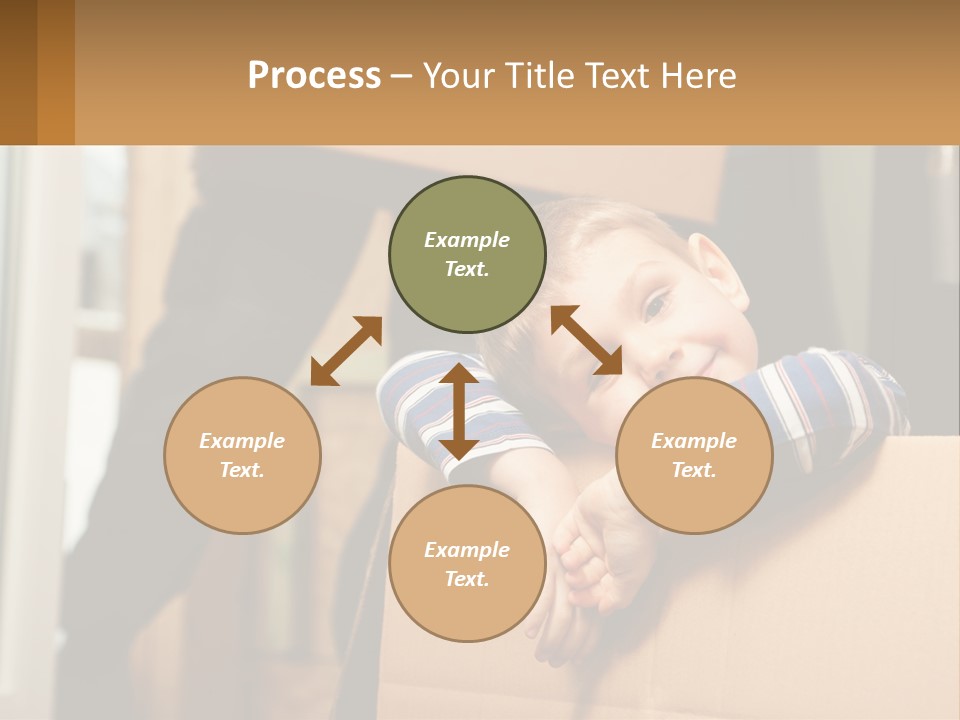 Process – Your Title Text Here

Example Text.

Example Text.

Example Text.

Example Text.